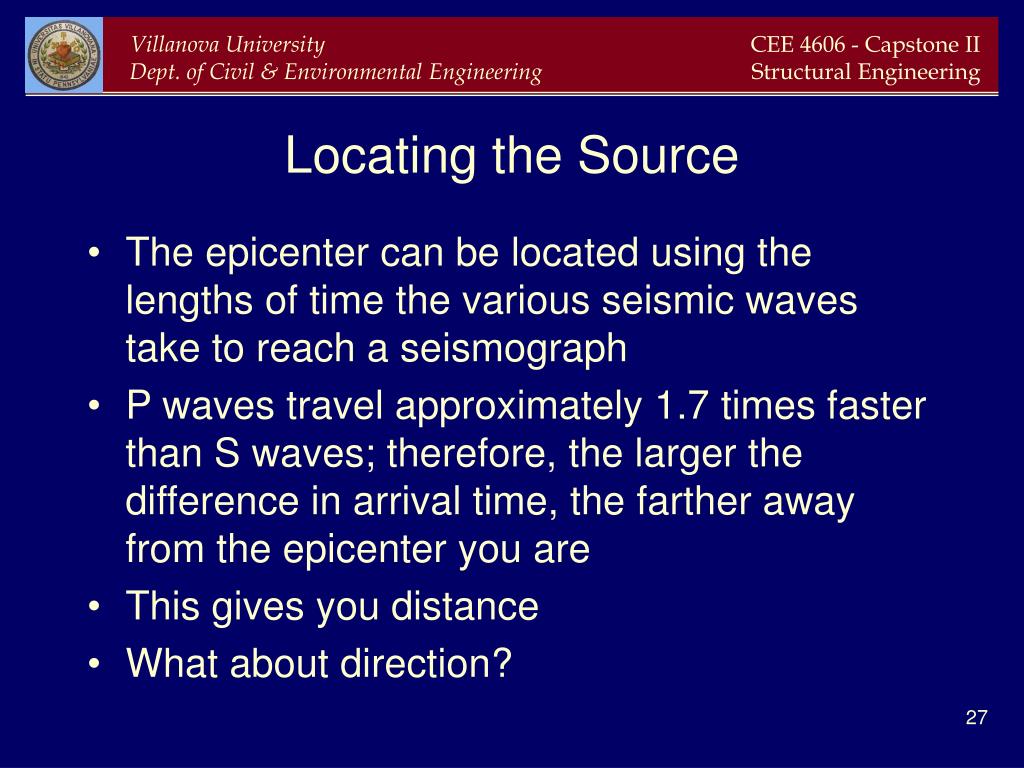 Villanova University
Dept. of Civil & Environmental Engineering

CEE 4606 - Capstone II
Structural Engineering

Locating the Source

• The epicenter can be located using the lengths of time the various seismic waves take to reach a seismograph
• P waves travel approximately 1.7 times faster than S waves; therefore, the larger the difference in arrival time, the farther away from the epicenter you are
• This gives you distance
• What about direction?

27